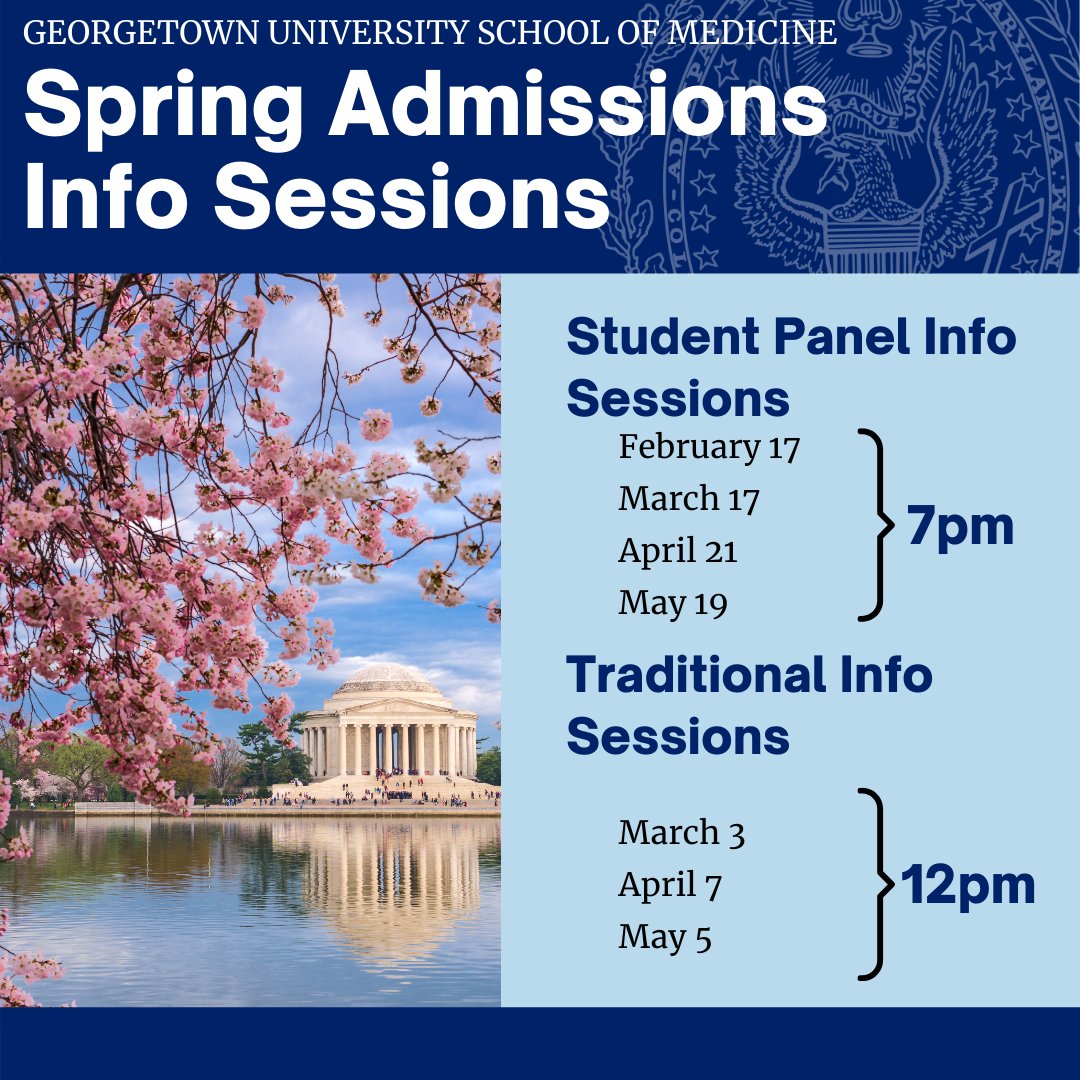 GEORGETOWN UNIVERSITY SCHOOL OF MEDICINE

Spring Admissions Info Sessions

Student Panel Info Sessions

February 17
March 17
April 21
May 19

7pm

Traditional Info Sessions

March 3
April 7
May 5

12pm